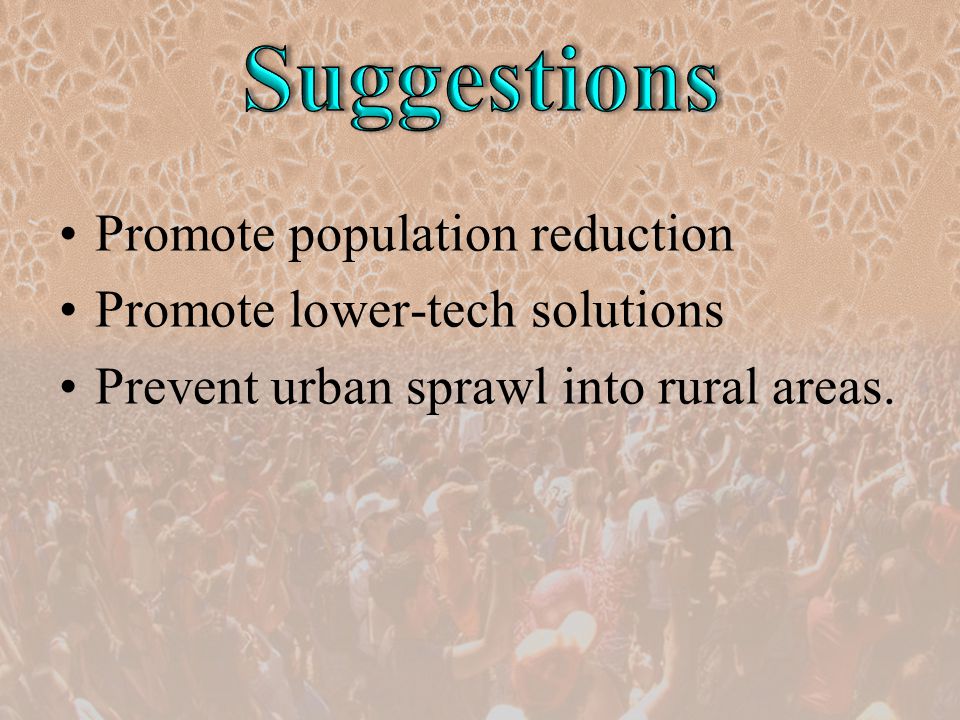 Suggestions

• Promote population reduction
• Promote lower-tech solutions
• Prevent urban sprawl into rural areas.